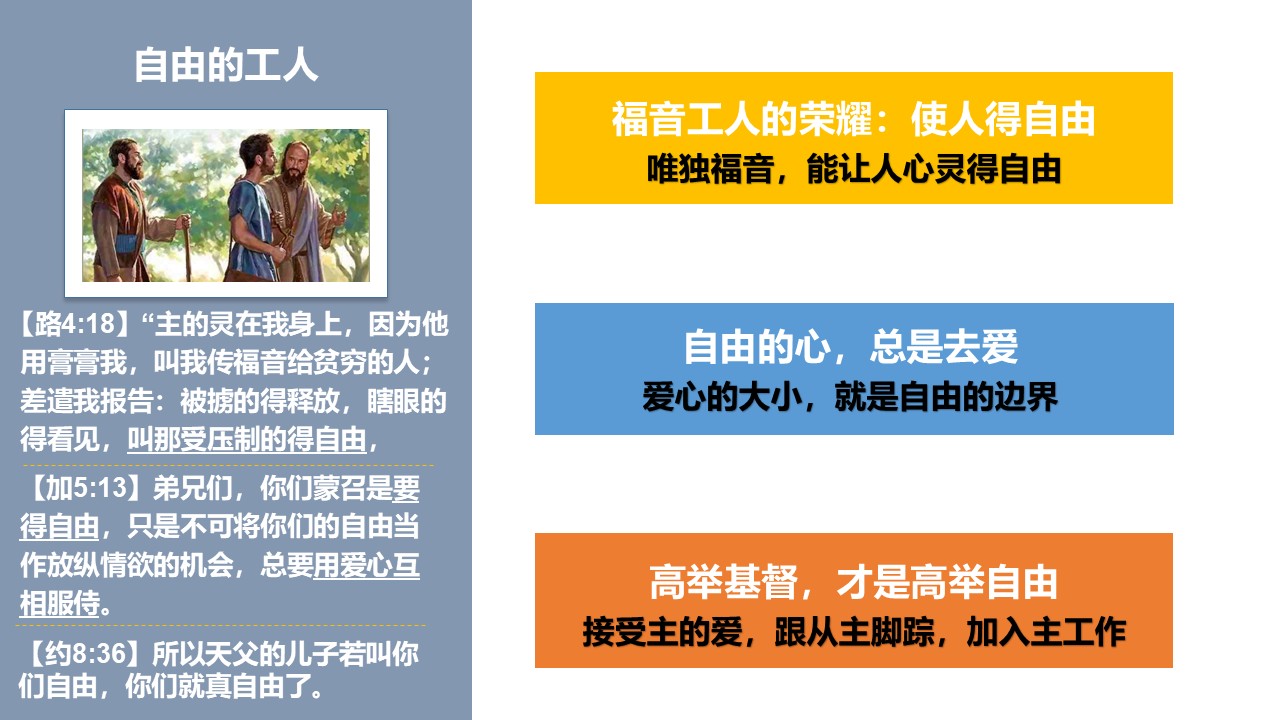 自由的工人

【路4:18】“主的灵在我身上，因为他用膏膏我，叫我传福音给贫穷的人；差遣我报告：被掳的得释放，瞎眼的得看见，叫那受压制的得自由，

【加5:13】弟兄们，你们蒙召是要得自由，只是不可将你们的自由当作放纵情欲的机会，总要用爱心互相服侍。

【约8:36】所以天父的儿子若叫你们自由，你们就真自由了。

福音工人的荣耀：使人得自由
唯独福音，能让人心灵得自由

自由的心，总是去爱
爱心的大小，就是自由的边界

高举基督，才是高举自由
接受主的爱，跟从主脚踪，加入主工作